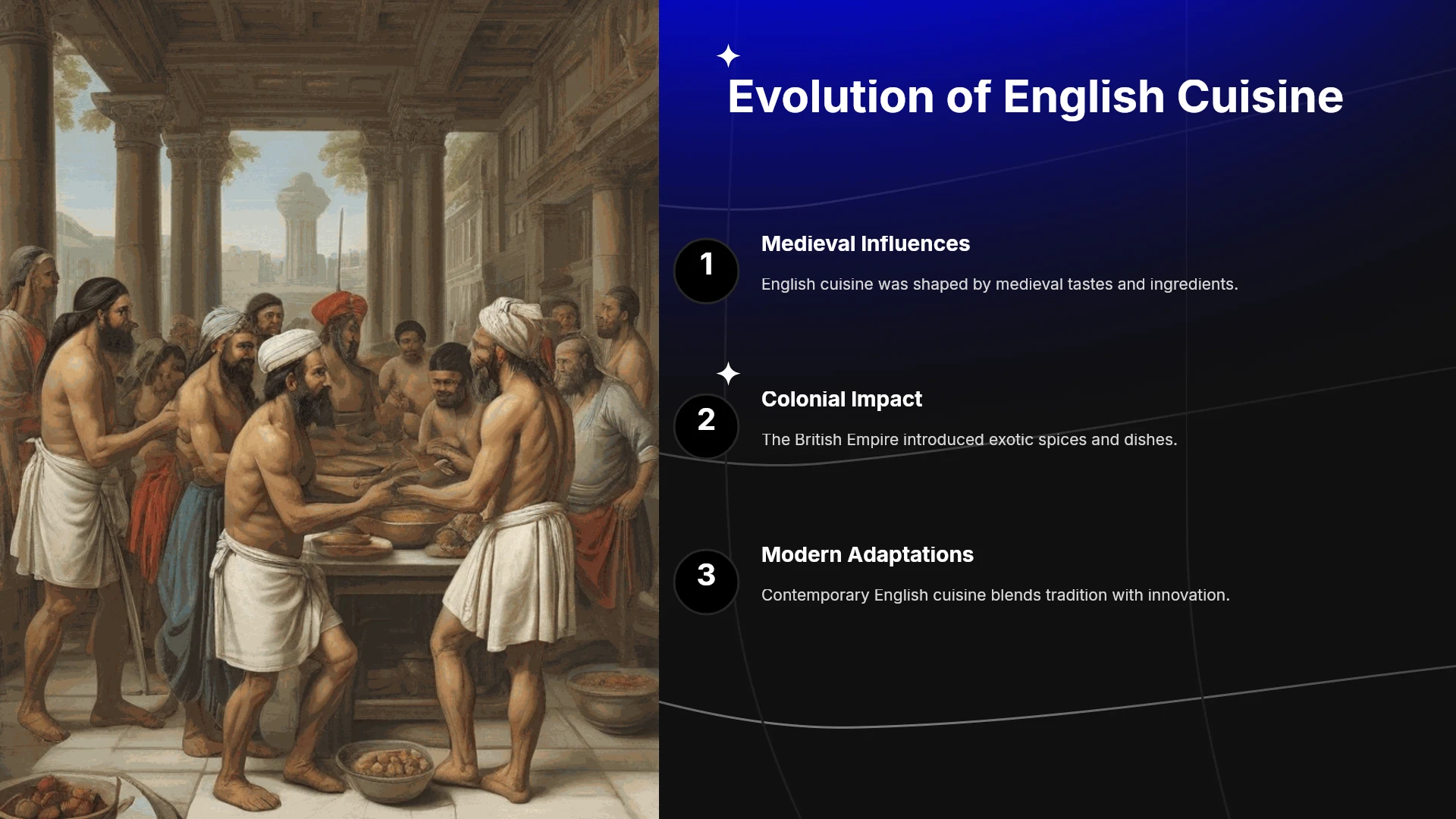 Evolution of English Cuisine

1

Medieval Influences

English cuisine was shaped by medieval tastes and ingredients.

2

Colonial Impact

The British Empire introduced exotic spices and dishes.

3

Modern Adaptations

Contemporary English cuisine blends tradition with innovation.